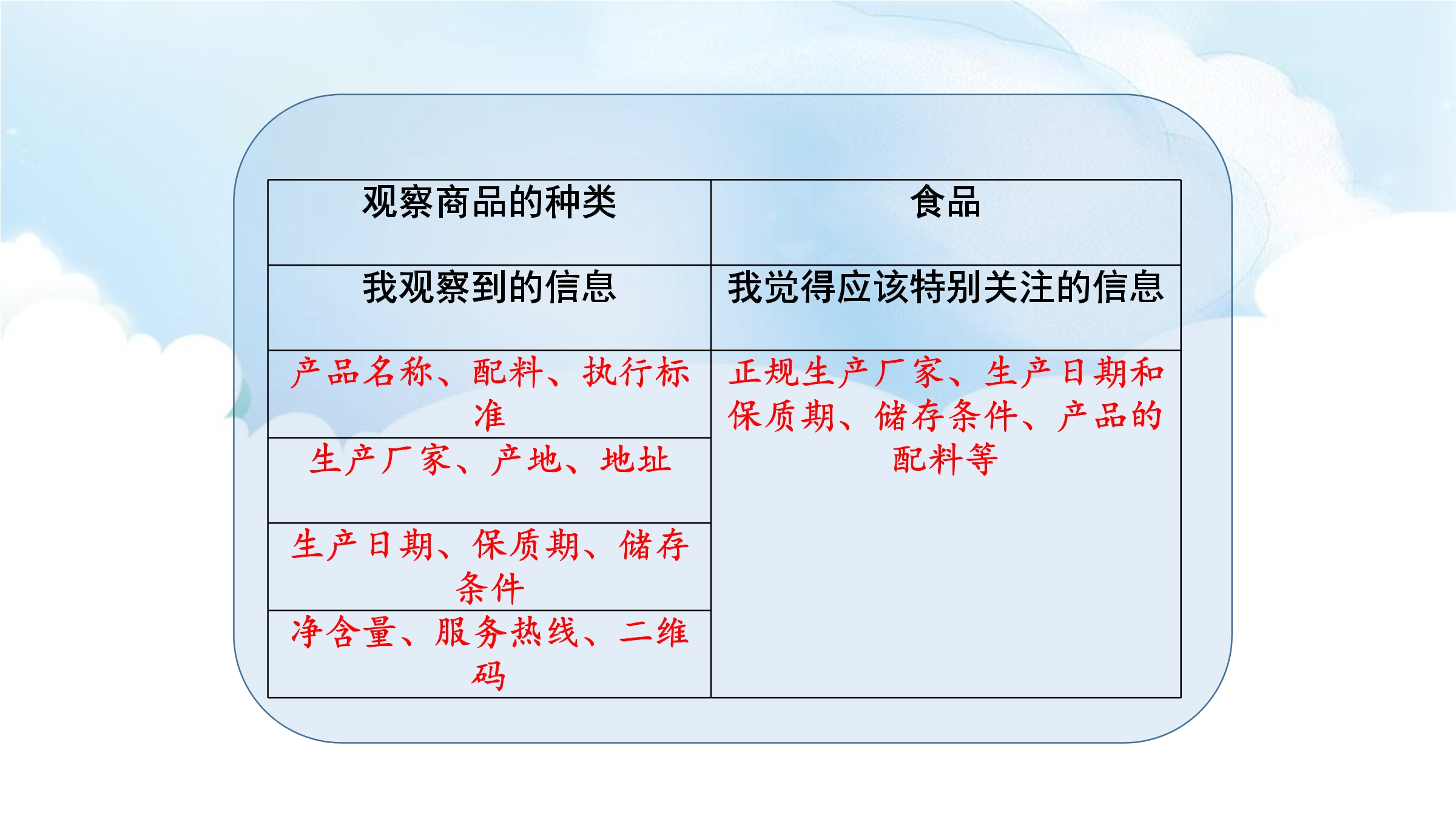 | 观察商品的种类 | 食品 |
|---|---|
| 我观察到的信息 | 我觉得应该特别关注的信息 |
| 产品名称、配料、执行标准 | 正规生产厂家、生产日期和保质期、储存条件、产品的配料等 |
| 生产厂家、产地、地址 | |
| 生产日期、保质期、储存条件 | |
| 净含量、服务热线、二维码 | |